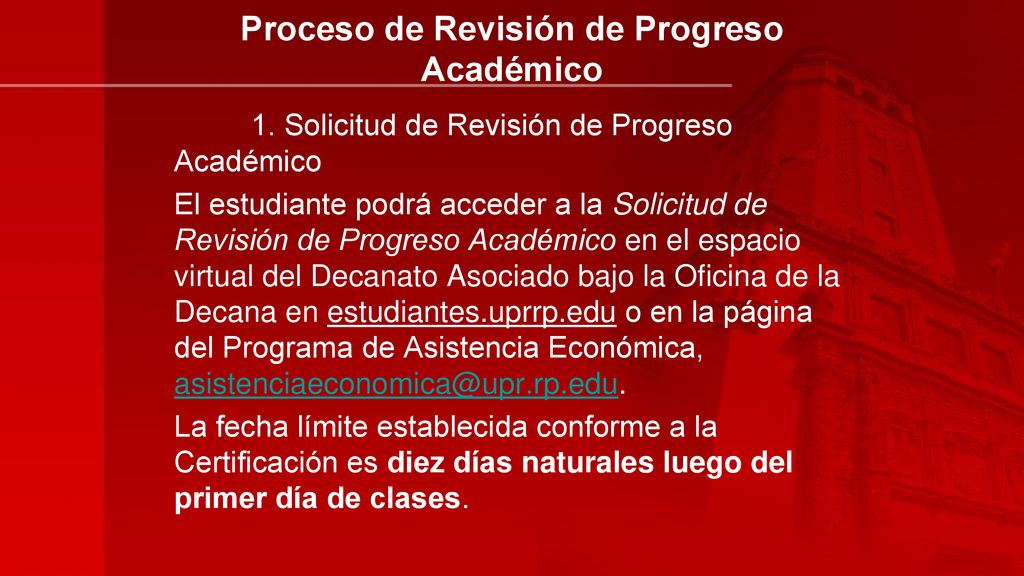 Proceso de Revisión de Progreso Académico

1. Solicitud de Revisión de Progreso Académico

El estudiante podrá acceder a la Solicitud de Revisión de Progreso Académico en el espacio virtual del Decanato Asociado bajo la Oficina de la Decana en estudiantes.uprrp.edu o en la página del Programa de Asistencia Económica, asistenciaeconomica@upr.rp.edu.

La fecha límite establecida conforme a la Certificación es diez días naturales luego del primer día de clases.